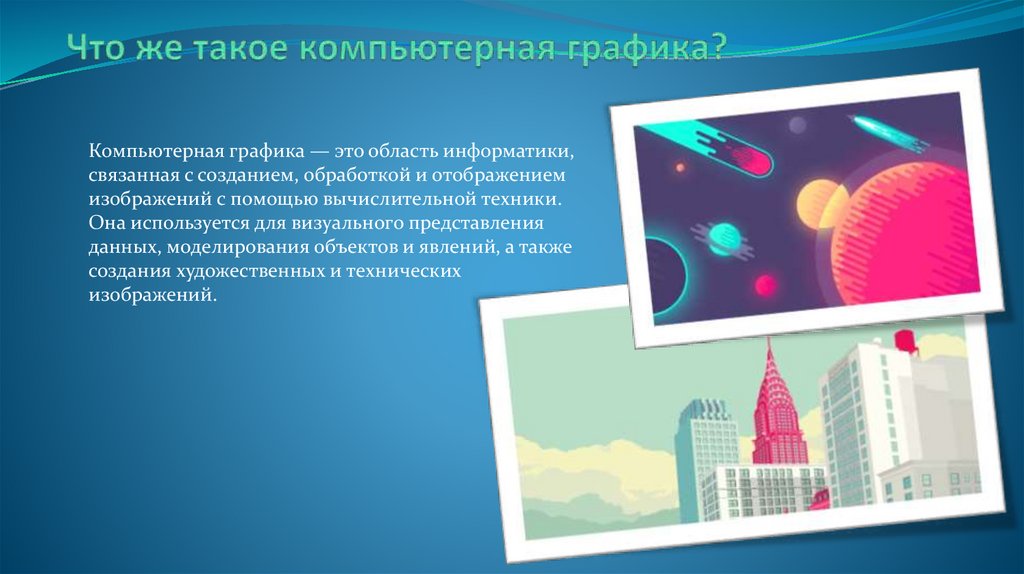 Что же такое компьютерная графика?

Компьютерная графика — это область информатики, связанная с созданием, обработкой и отображением изображений с помощью вычислительной техники. Она используется для визуального представления данных, моделирования объектов и явлений, а также создания художественных и технических изображений.